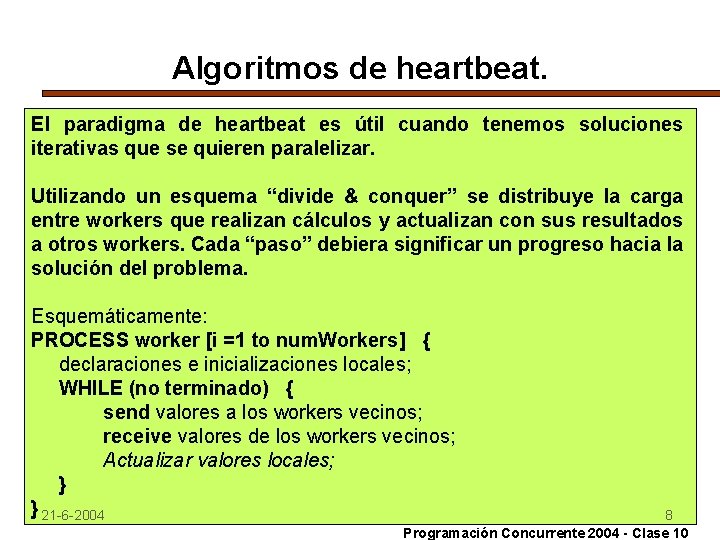 Algoritmos de heartbeat.

El paradigma de heartbeat es útil cuando tenemos soluciones iterativas que se quieren paralelizar.

Utilizando un esquema “divide & conquer” se distribuye la carga entre workers que realizan cálculos y actualizan con sus resultados a otros workers. Cada “paso” debiera significar un progreso hacia la solución del problema.

Esquemáticamente:
PROCESS worker [i =1 to numWorkers] {
declaraciones e inicializaciones locales;
WHILE (no terminado) {
send valores a los workers vecinos;
receive valores de los workers vecinos;
Actualizar valores locales;
}
}

21-6-2004

8

Programación Concurrente 2004 - Clase 10